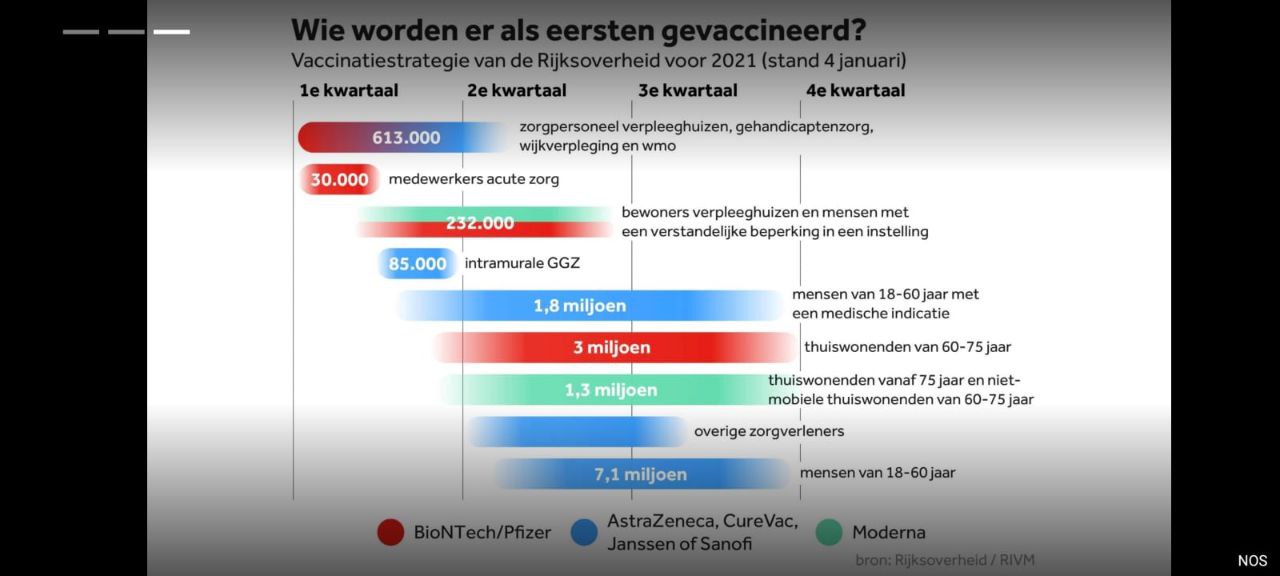 Wie worden er als eersten gevaccineerd?
Vaccinatiestrategie van de Rijksoverheid voor 2021 (stand 4 januari)

1e kwartaal
2e kwartaal
3e kwartaal
4e kwartaal

613.000 zorgpersoneel verpleeghuizen, gehandicaptenzorg, wijkverpleging en wmo

30.000 medewerkers acute zorg

232.000 bewoners verpleeghuizen en mensen met een verstandelijke beperking in een instelling

85.000 intramurale GGZ

1,8 miljoen mensen van 18-60 jaar met een medische indicatie

3 miljoen thuiswonenden van 60-75 jaar

1,3 miljoen thuiswonenden vanaf 75 jaar en niet-mobiele thuiswonenden van 60-75 jaar

overige zorgverleners

7,1 miljoen mensen van 18-60 jaar

BioNTech/Pfizer
AstraZeneca, CureVac, Janssen of Sanofi
Moderna

bron: Rijksoverheid / RIVM

NOS